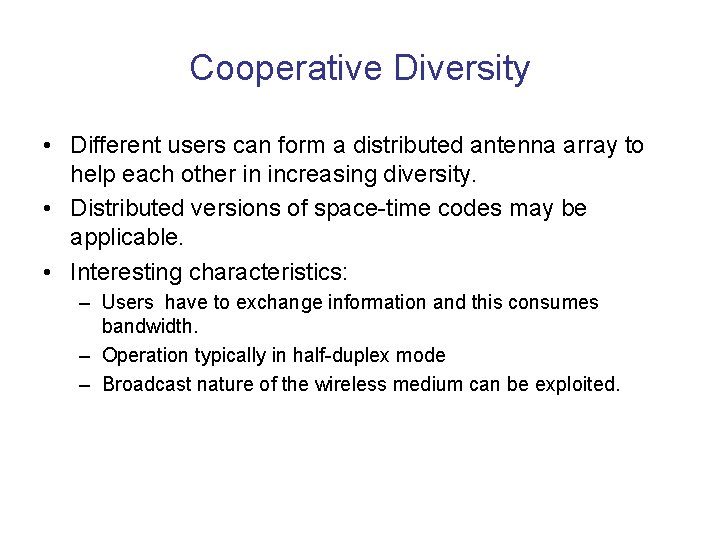 Cooperative Diversity

• Different users can form a distributed antenna array to help each other in increasing diversity.

• Distributed versions of space-time codes may be applicable.

• Interesting characteristics:

– Users have to exchange information and this consumes bandwidth.

– Operation typically in half-duplex mode

– Broadcast nature of the wireless medium can be exploited.